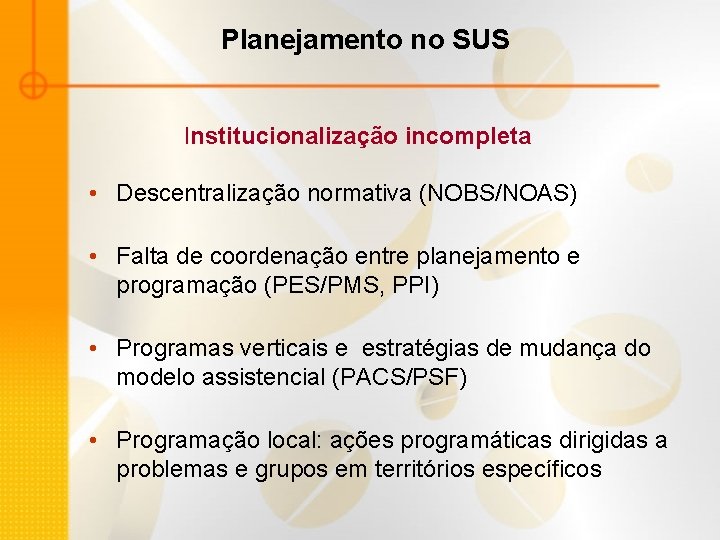 Planejamento no SUS

Institucionalização incompleta

• Descentralização normativa (NOBS/NOAS)

• Falta de coordenação entre planejamento e programação (PES/PMS, PPI)

• Programas verticais e estratégias de mudança do modelo assistencial (PACS/PSF)

• Programação local: ações programáticas dirigidas a problemas e grupos em territórios específicos